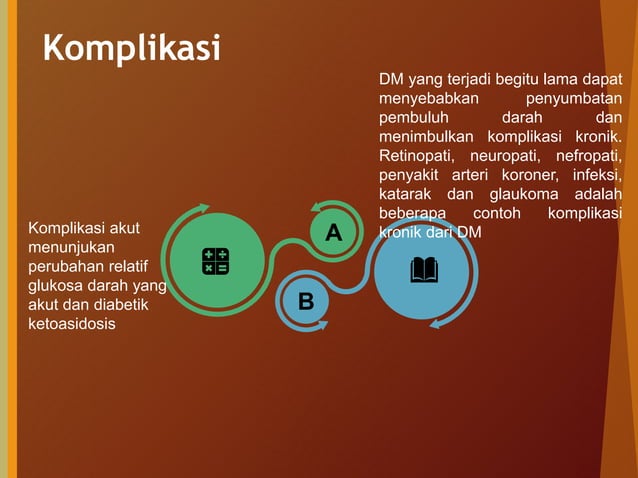 Komplikasi

DM yang terjadi begitu lama dapat menyebabkan penyumbatan pembuluh darah dan menimbulkan komplikasi kronik. Retinopati, neuropati, nefropati, penyakit arteri koroner, infeksi, katarak dan glaukoma adalah beberapa contoh komplikasi kronik dari DM

Komplikasi akut menunjukan perubahan relatif glukosa darah yang akut dan diabetik ketoasidosis

A

B